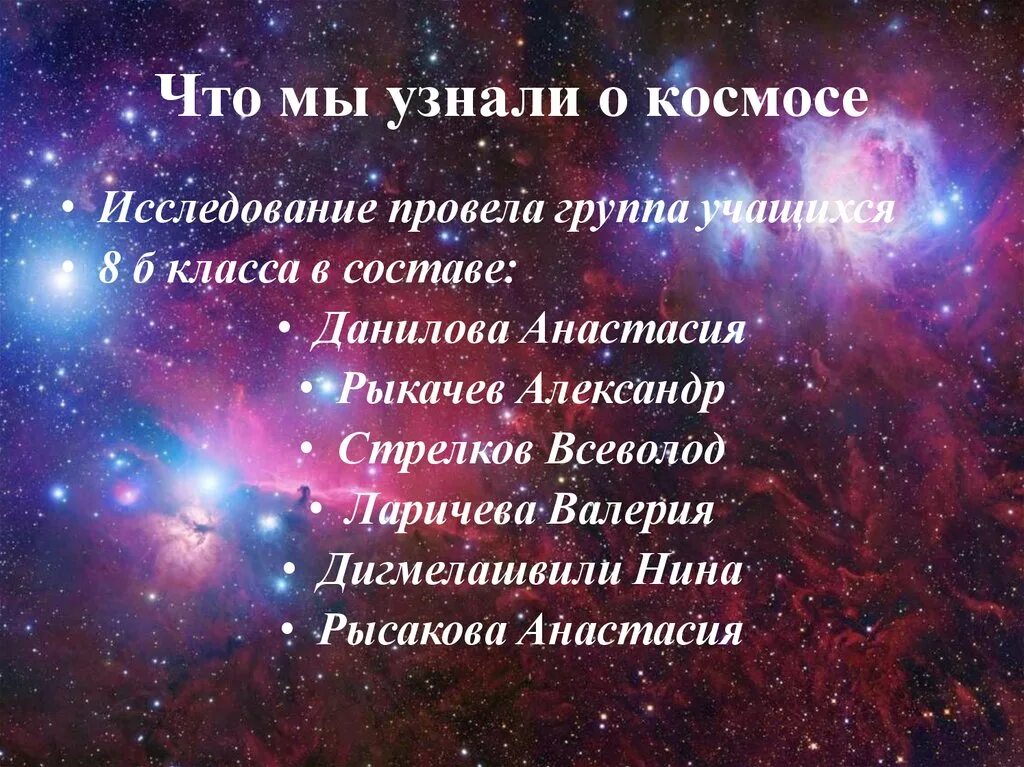 Что мы узнали о космосе

• Исследование провела группа учащихся
• 8 б класса в составе:
• Данилова Анастасия
• Рыкачев Александр
• Стрелков Всеволод
• Ларичева Валерия
• Дигмелашвили Нина
• Рысакова Анастасия